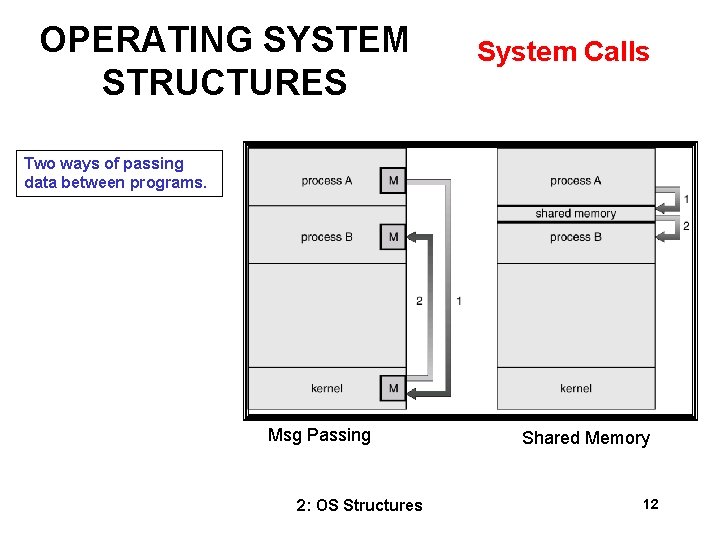 OPERATING SYSTEM STRUCTURES

System Calls

Two ways of passing data between programs.

process A
M
process B
M
2
1
kernel
M

process A
1
shared memory
2
process B
kernel

Msg Passing

Shared Memory

2: OS Structures

12